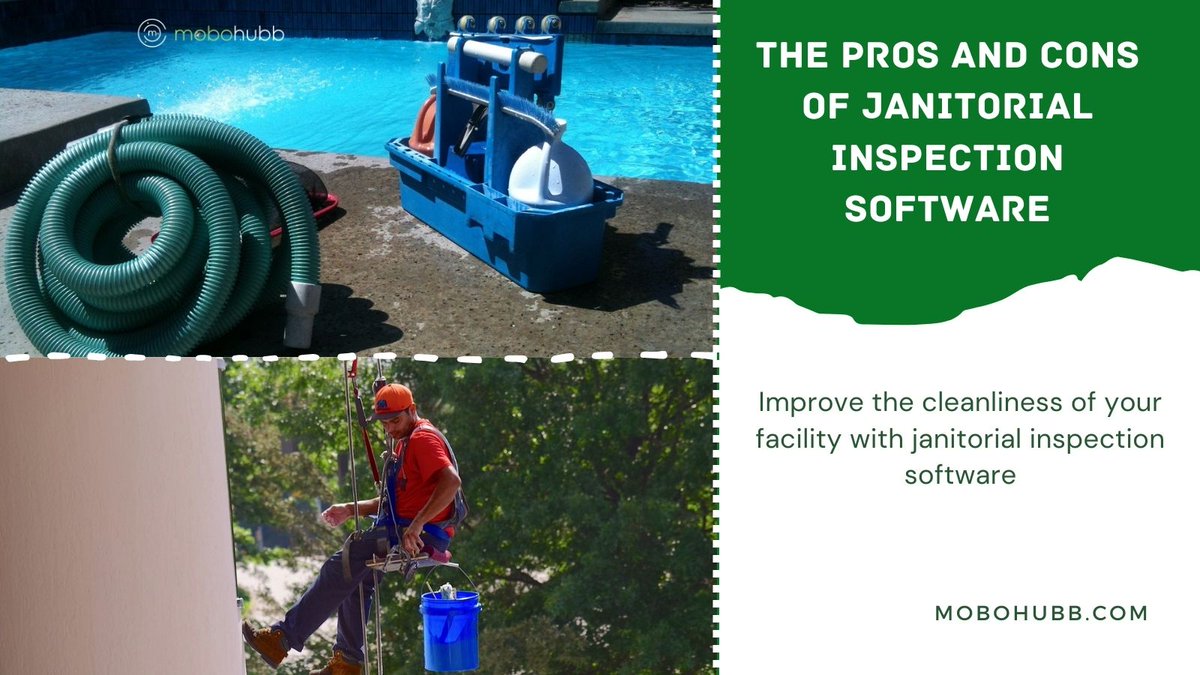 mobohubb

THE PROS AND CONS OF JANITORIAL INSPECTION SOFTWARE

Improve the cleanliness of your facility with janitorial inspection software

MOBOHUBB.COM